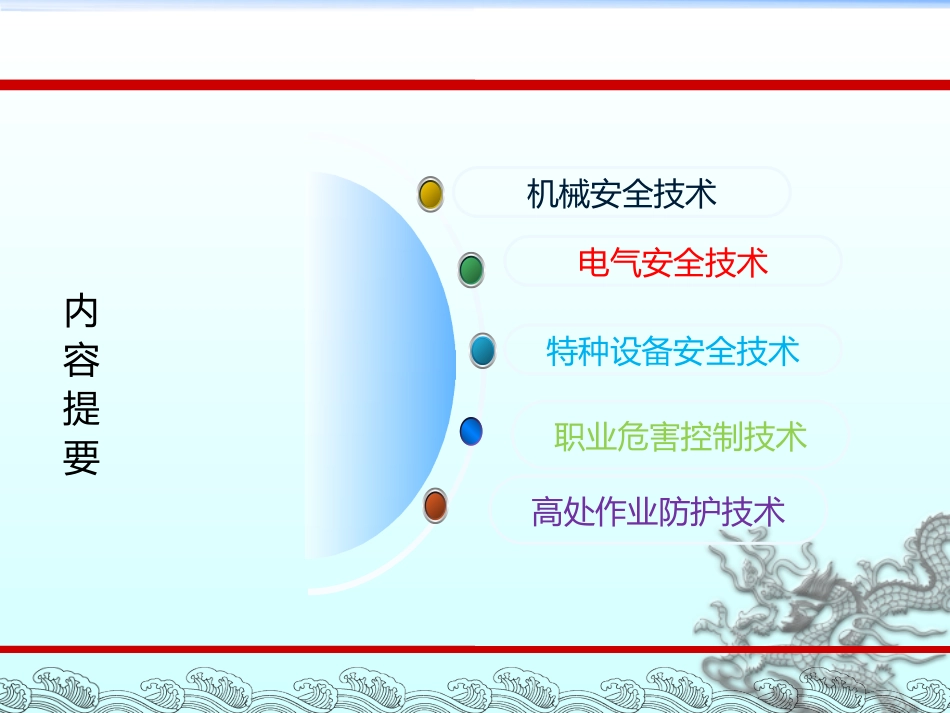 内容提要

机械安全技术

电气安全技术

特种设备安全技术

职业危害控制技术

高处作业防护技术